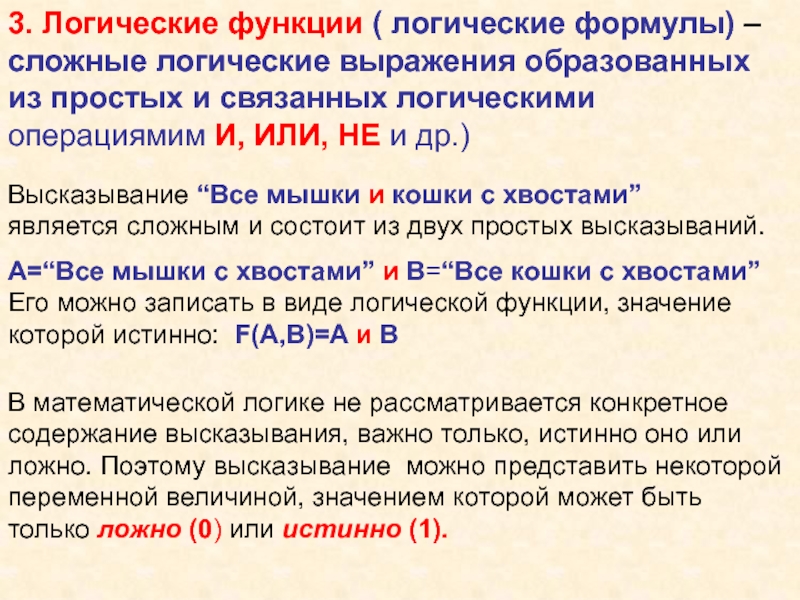 3. Логические функции ( логические формулы) – сложные логические выражения образованных из простых и связанных логическими операциямим И, ИЛИ, НЕ и др.)

Высказывание “Все мышки и кошки с хвостами” является сложным и состоит из двух простых высказываний.

А=“Все мышки с хвостами” и В=“Все кошки с хвостами” Его можно записать в виде логической функции, значение которой истинно: F(A,B)=A и B

В математической логике не рассматривается конкретное содержание высказывания, важно только, истинно оно или ложно. Поэтому высказывание можно представить некоторой переменной величиной, значением которой может быть только ложно (0) или истинно (1).